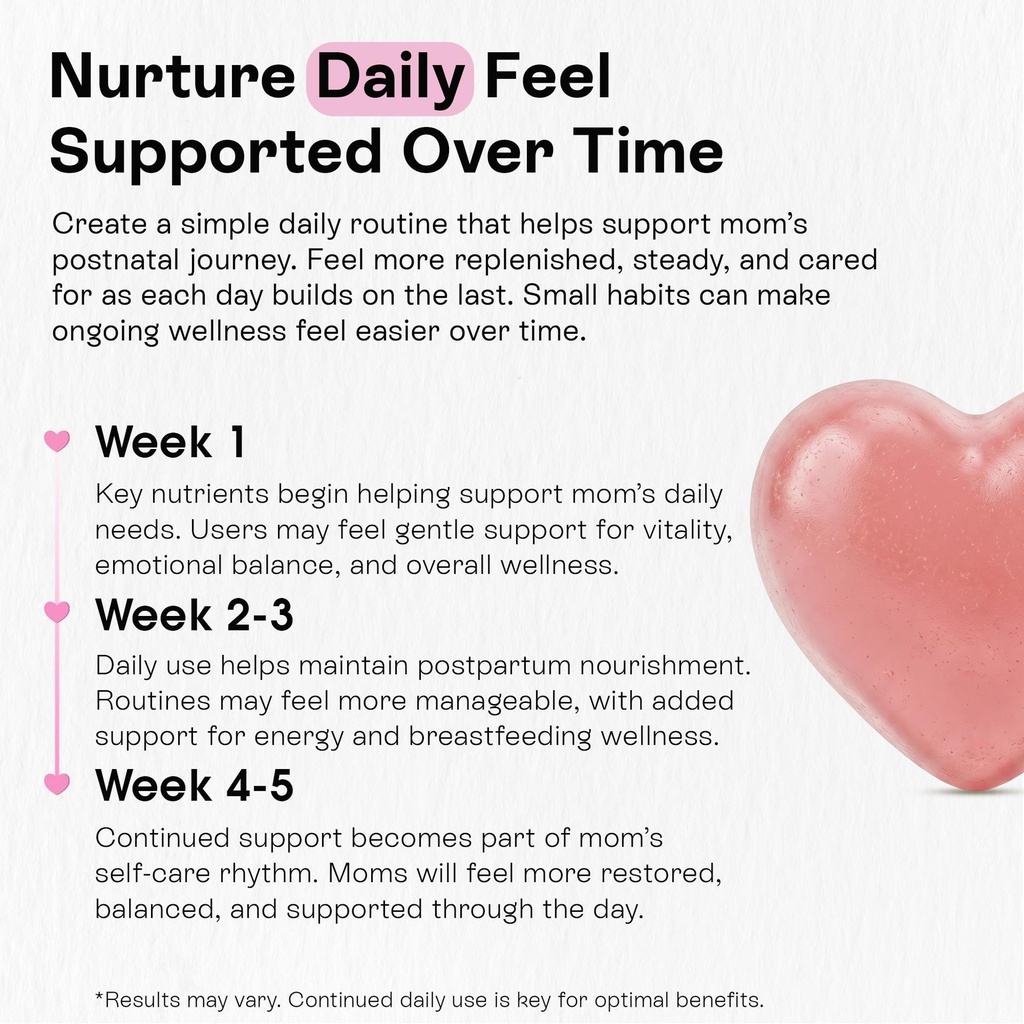 Nurture Daily Feel Supported Over Time

Create a simple daily routine that helps support mom's postnatal journey. Feel more replenished, steady, and cared for as each day builds on the last. Small habits can make ongoing wellness feel easier over time.

Week 1

Key nutrients begin helping support mom's daily needs. Users may feel gentle support for vitality, emotional balance, and overall wellness.

Week 2-3

Daily use helps maintain postpartum nourishment. Routines may feel more manageable, with added support for energy and breastfeeding wellness.

Week 4-5

Continued support becomes part of mom's self-care rhythm. Moms will feel more restored, balanced, and supported through the day.

*Results may vary. Continued daily use is key for optimal benefits.